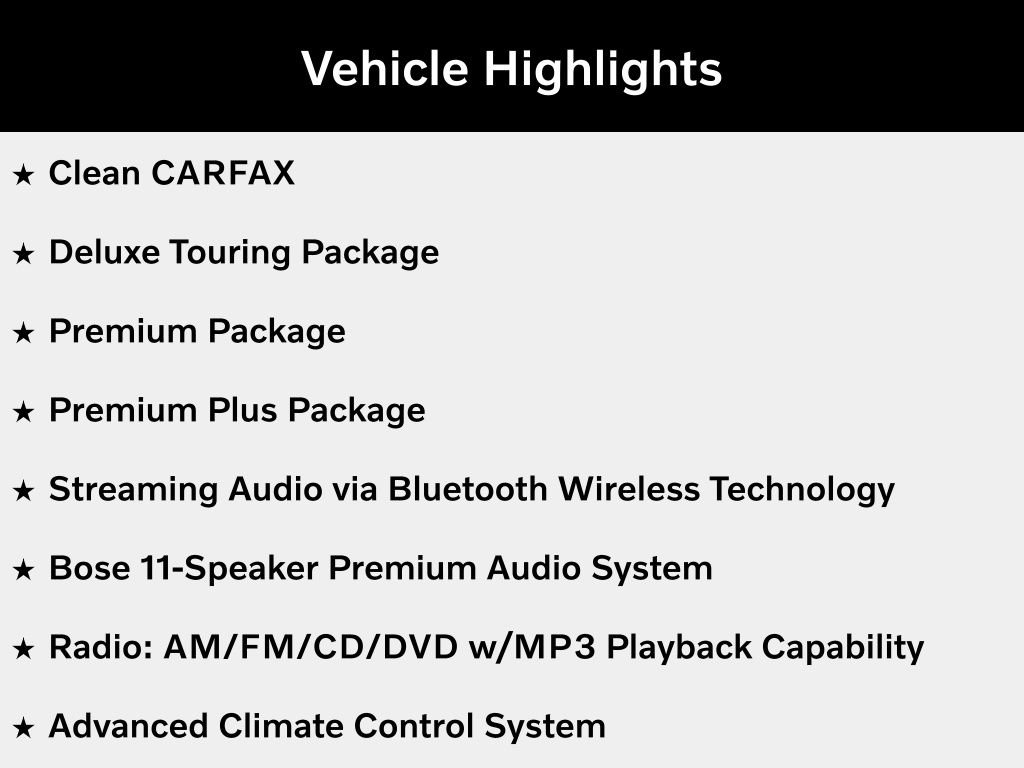 Vehicle Highlights

★ Clean CARFAX

★ Deluxe Touring Package

★ Premium Package

★ Premium Plus Package

★ Streaming Audio via Bluetooth Wireless Technology

★ Bose 11-Speaker Premium Audio System

★ Radio: AM/FM/CD/DVD w/MP3 Playback Capability

★ Advanced Climate Control System